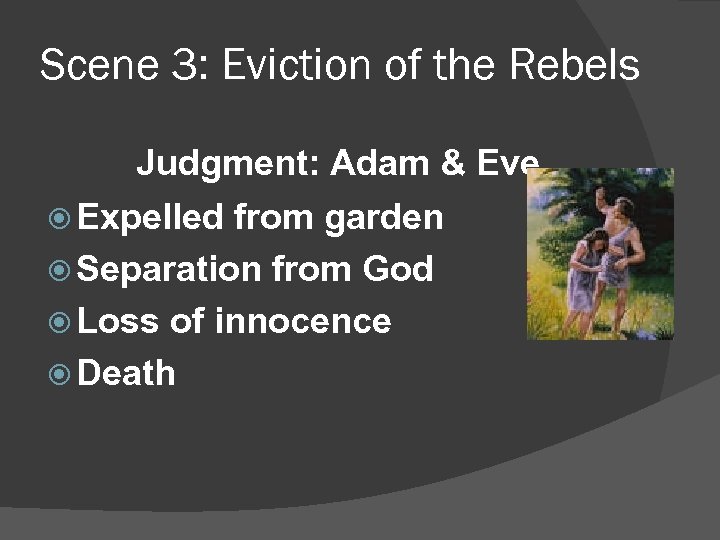 Scene 3: Eviction of the Rebels

Judgment: Adam & Eve

Expelled from garden

Separation from God

Loss of innocence

Death